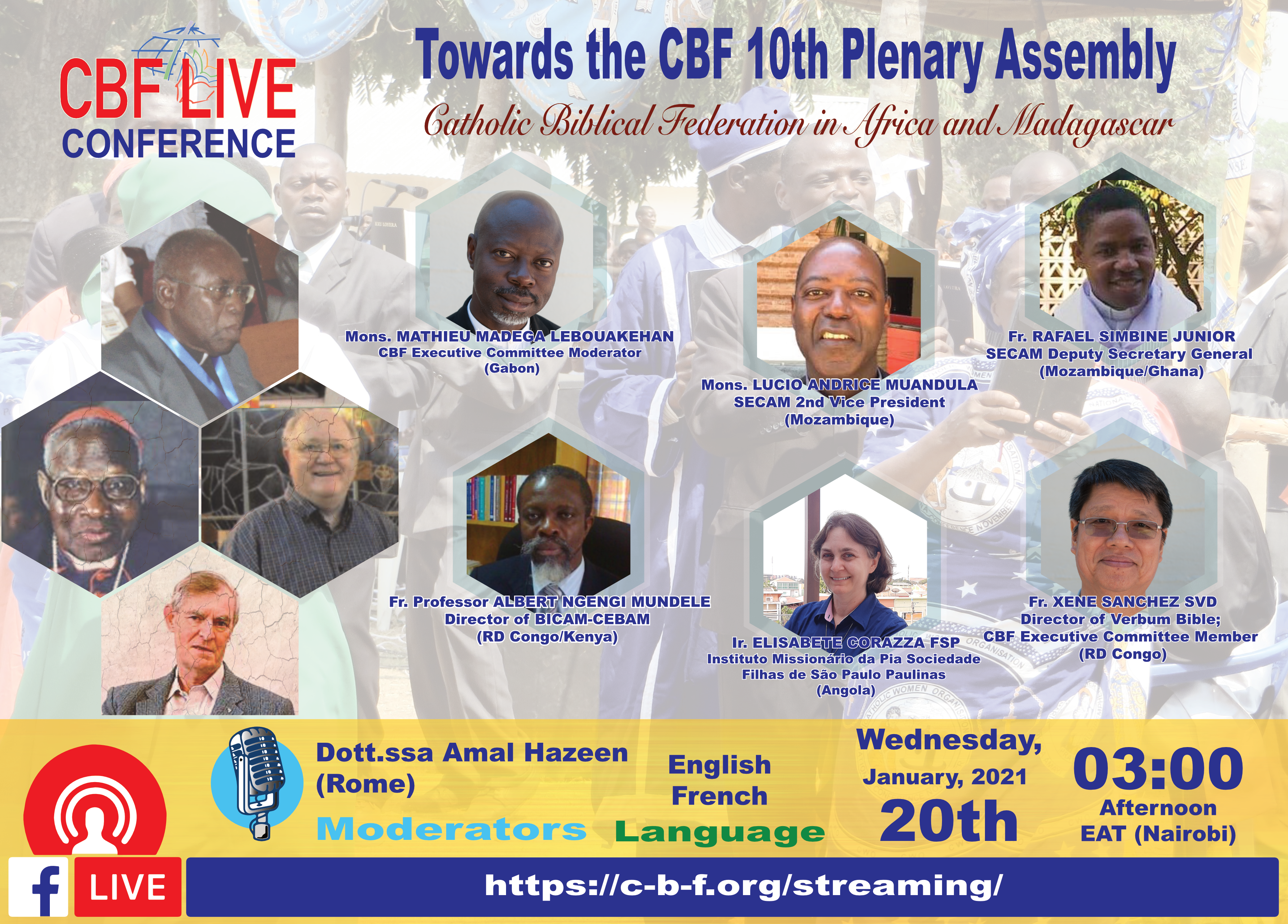 CBF LIVE CONFERENCE

Towards the CBF 10th Plenary Assembly

Catholic Biblical Federation in Africa and Madagascar

Mons. MATHIEU MADEGA LEBOUAKEHAN
CBF Executive Committee Moderator
(Gabon)

Mons. LUCIO ANDRICE MUANDULA
SECAM 2nd Vice President
(Mozambique)

Fr. RAFAEL SIMBINE JUNIOR
SECAM Deputy Secretary General
(Mozambique/Ghana)

Fr. Professor ALBERT NGENGI MUNDELE
Director of BICAM-CEBAM
(RD Congo/Kenya)

Ir. ELISABETE CORAZZA FSP
Instituto Missionário da Pia Sociedade
Filhas de São Paulo Paulinas
(Angola)

Fr. XENE SANCHEZ SVD
Director of Verbum Bible;
CBF Executive Committee Member
(RD Congo)

Dott.ssa Amal Hazeen
(Rome)
Moderators

English
French
Language

Wednesday,
January, 2021
20th

03:00
Afternoon
EAT (Nairobi)

LIVE

https://c-b-f.org/streaming/